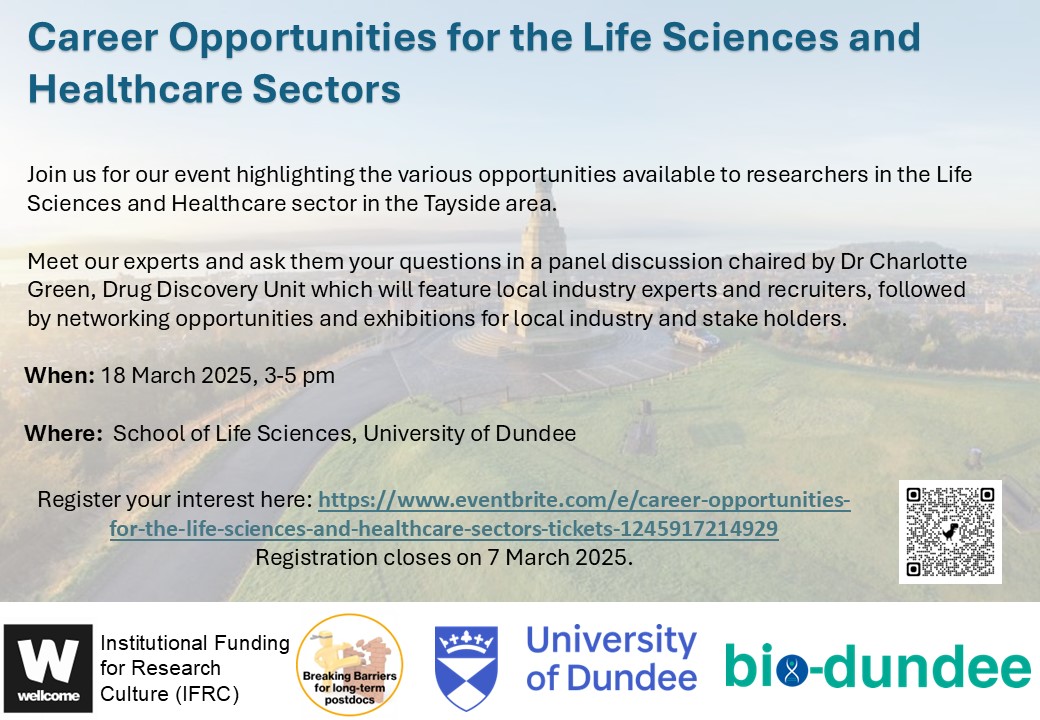 Career Opportunities for the Life Sciences and Healthcare Sectors

Join us for our event highlighting the various opportunities available to researchers in the Life Sciences and Healthcare sector in the Tayside area.

Meet our experts and ask them your questions in a panel discussion chaired by Dr Charlotte Green, Drug Discovery Unit which will feature local industry experts and recruiters, followed by networking opportunities and exhibitions for local industry and stake holders.

When: 18 March 2025, 3-5 pm

Where: School of Life Sciences, University of Dundee

Register your interest here: https://www.eventbrite.com/e/career-opportunities-for-the-life-sciences-and-healthcare-sectors-tickets-1245917214929
Registration closes on 7 March 2025.

W wellcome

Institutional Funding for Research Culture (IFRC)

Breaking Barriers for long-term postdocs

University of Dundee

bio-dundee